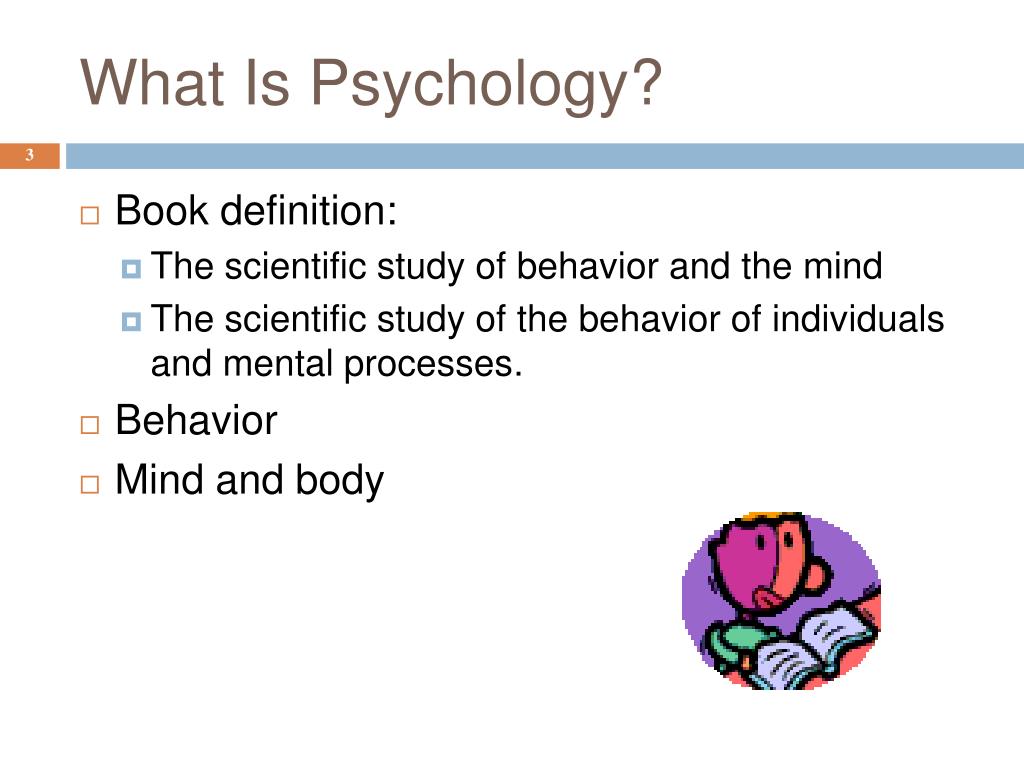 What Is Psychology?

3

Book definition:
The scientific study of behavior and the mind
The scientific study of the behavior of individuals and mental processes.

Behavior

Mind and body